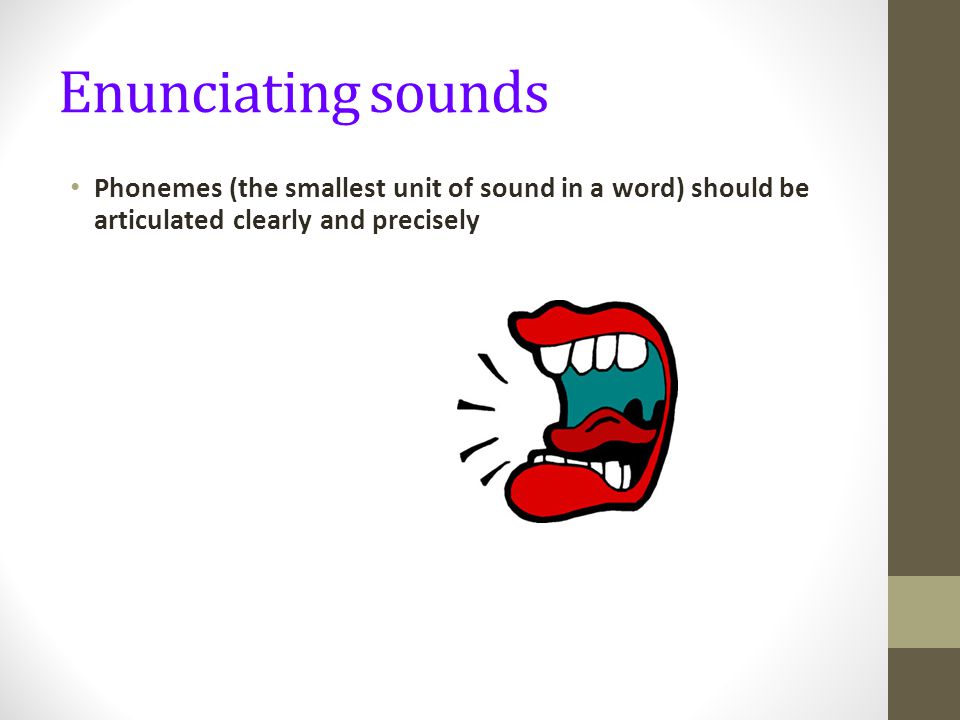 Enunciating sounds

• Phonemes (the smallest unit of sound in a word) should be articulated clearly and precisely